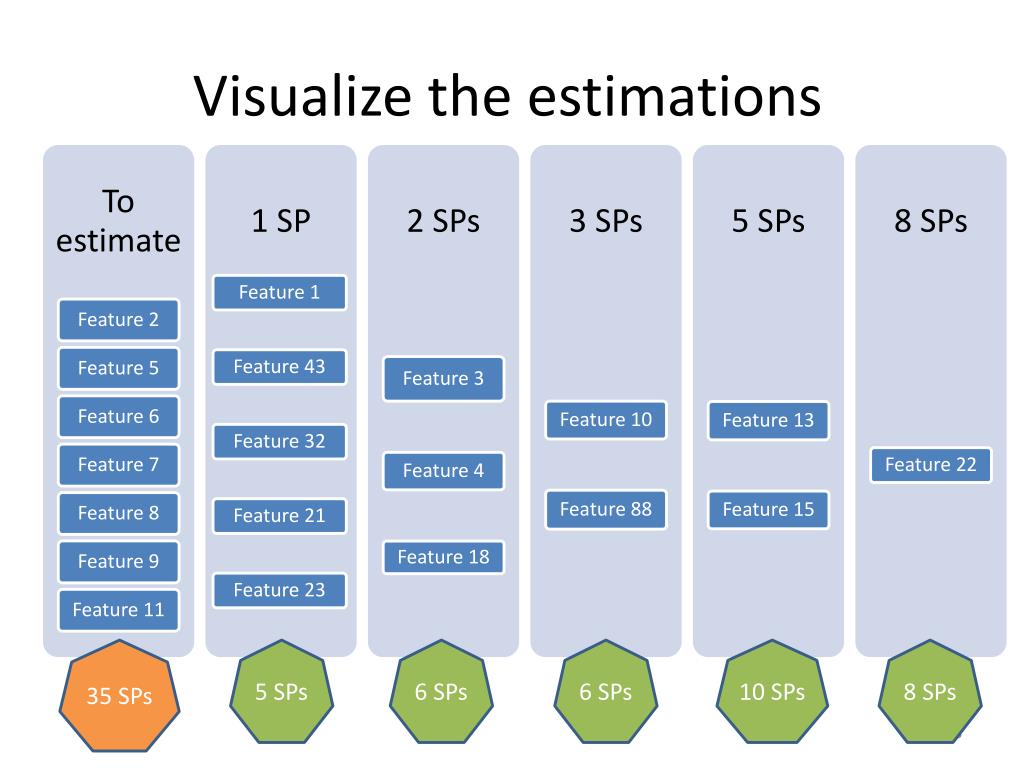 Visualize the estimations

To estimate

Feature 2
Feature 5
Feature 6
Feature 7
Feature 8
Feature 9
Feature 11

35 SPs

1 SP

Feature 1
Feature 43
Feature 32
Feature 21
Feature 23

5 SPs

2 SPs

Feature 3
Feature 4
Feature 18

6 SPs

3 SPs

Feature 10
Feature 88

6 SPs

5 SPs

Feature 13
Feature 15

10 SPs

8 SPs

Feature 22

8 SPs